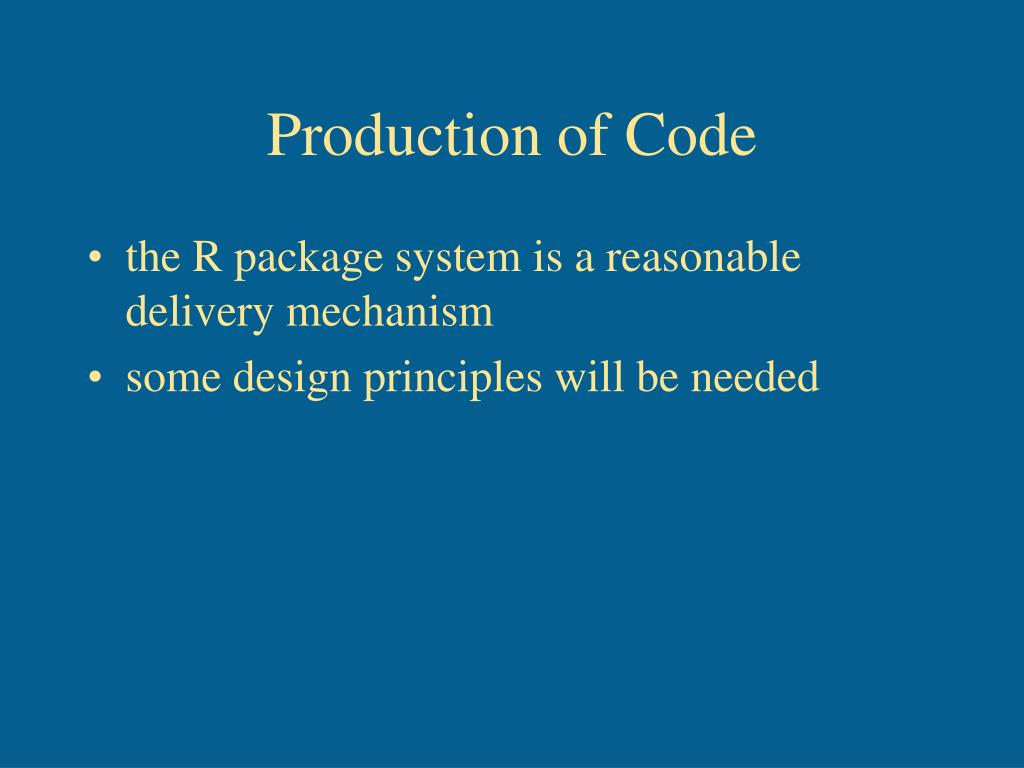 Production of Code

• the R package system is a reasonable delivery mechanism
• some design principles will be needed